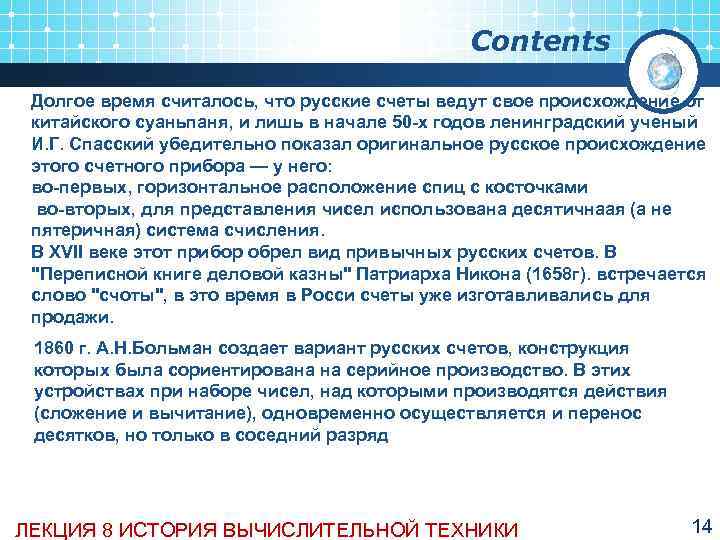 Contents

Долгое время считалось, что русские счеты ведут свое происхождение от китайского суаньпаня, и лишь в начале 50-х годов ленинградский ученый И.Г. Спасский убедительно показал оригинальное русское происхождение этого счетного прибора — у него:
во-первых, горизонтальное расположение спиц с косточками
во-вторых, для представления чисел использована десятичнаая (а не пятеричная) система счисления.
В XVII веке этот прибор обрел вид привычных русских счетов. В "Переписной книге деловой казны" Патриарха Никона (1658г). встречается слово "счоты", в это время в Росси счеты уже изготавливались для продажи.

1860 г. А.Н.Больман создает вариант русских счетов, конструкция которых была сориентирована на серийное производство. В этих устройствах при наборе чисел, над которыми производятся действия (сложение и вычитание), одновременно осуществляется и перенос десятков, но только в соседний разряд

ЛЕКЦИЯ 8 ИСТОРИЯ ВЫЧИСЛИТЕЛЬНОЙ ТЕХНИКИ

14